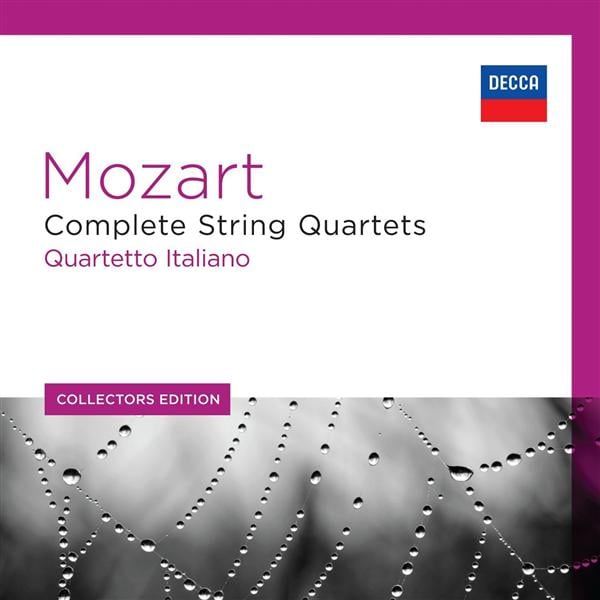 DECCA

Mozart
Complete String Quartets
Quartetto Italiano

COLLECTORS EDITION